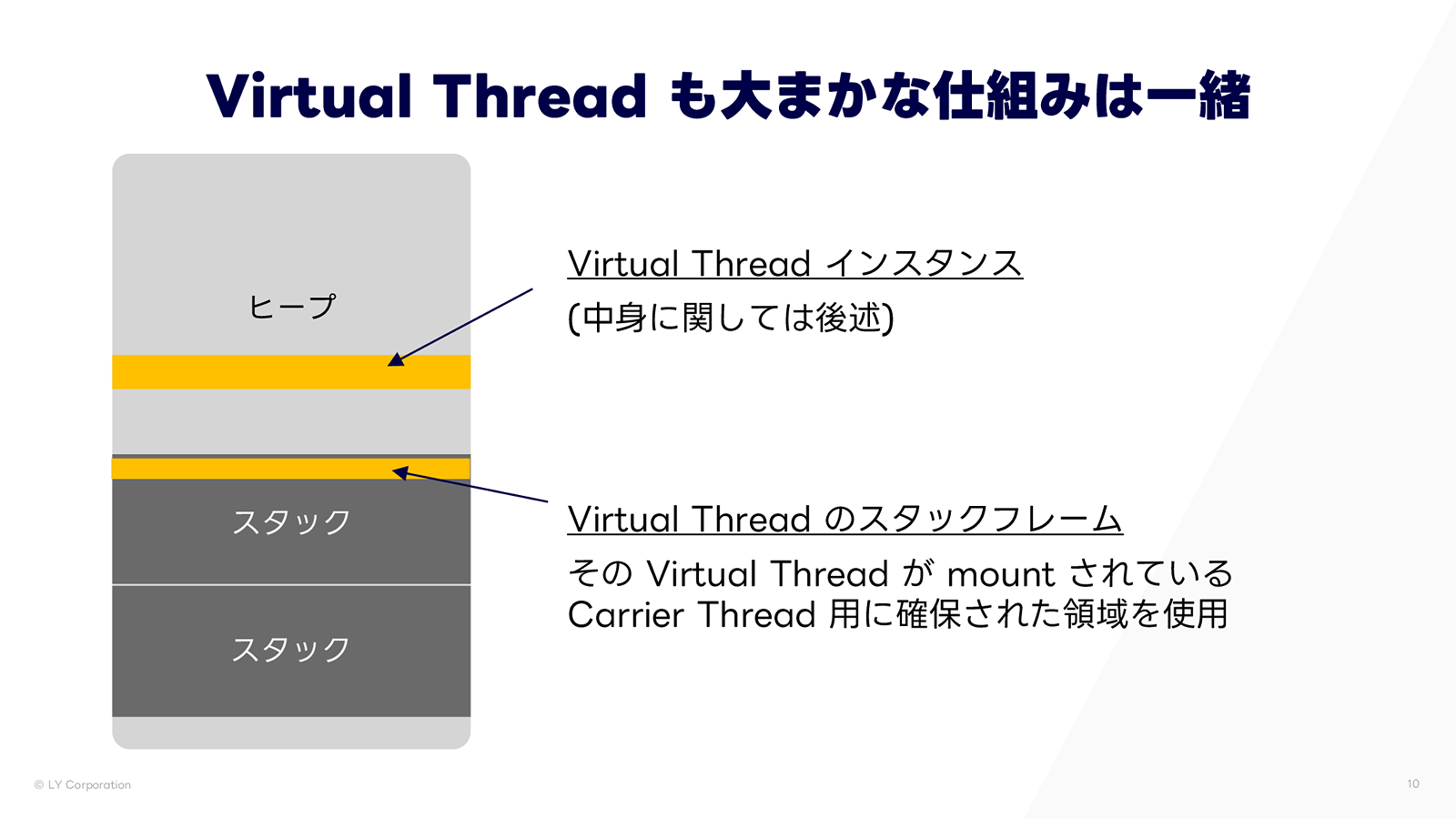 Virtual Thread も大まかな仕組みは一緒

ヒープ

スタック

スタック

Virtual Thread インスタンス
(中身に関しては後述)

Virtual Thread のスタックフレーム
その Virtual Thread が mount されている Carrier Thread 用に確保された領域を使用

© LY Corporation

10